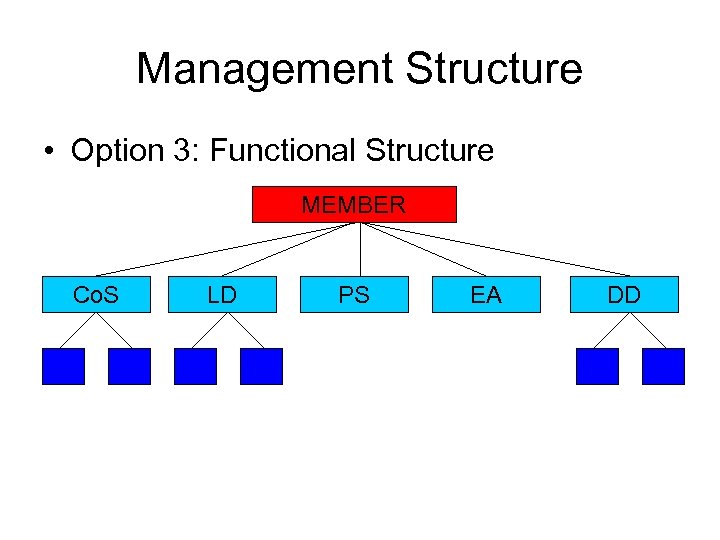 Management Structure

• Option 3: Functional Structure

MEMBER

CoS

LD

PS

EA

DD